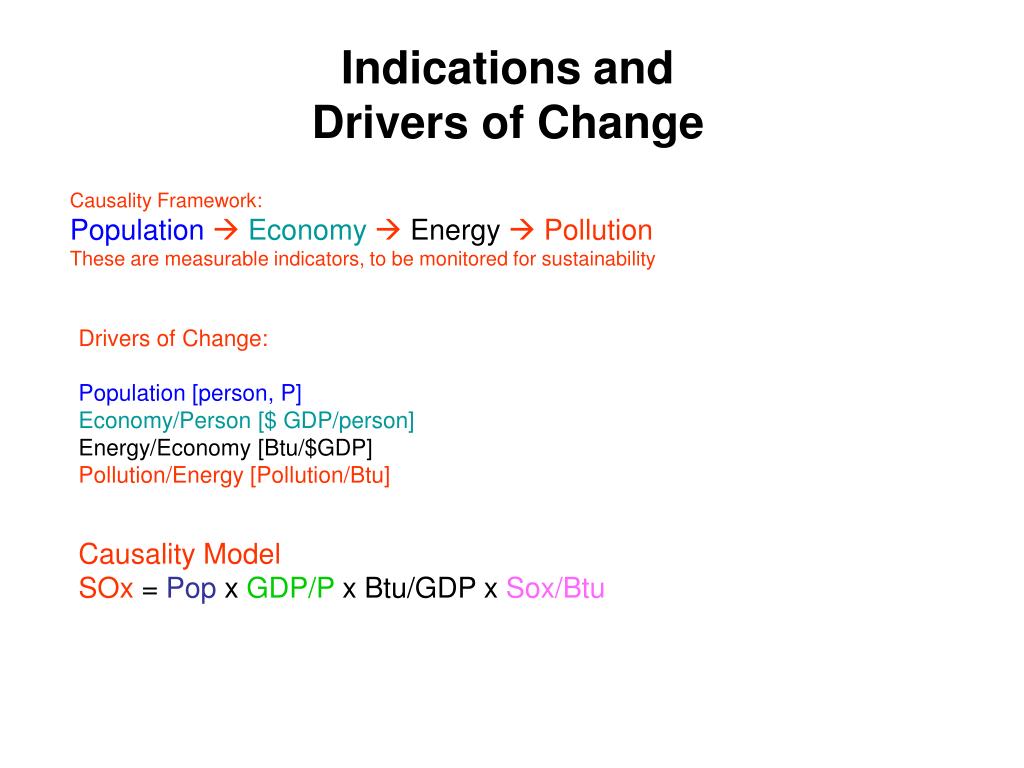 Indications and
Drivers of Change

Causality Framework:
Population → Economy → Energy → Pollution
These are measurable indicators, to be monitored for sustainability

Drivers of Change:

Population [person, P]
Economy/Person [$ GDP/person]
Energy/Economy [Btu/$GDP]
Pollution/Energy [Pollution/Btu]

Causality Model
SOx = Pop x GDP/P x Btu/GDP x Sox/Btu